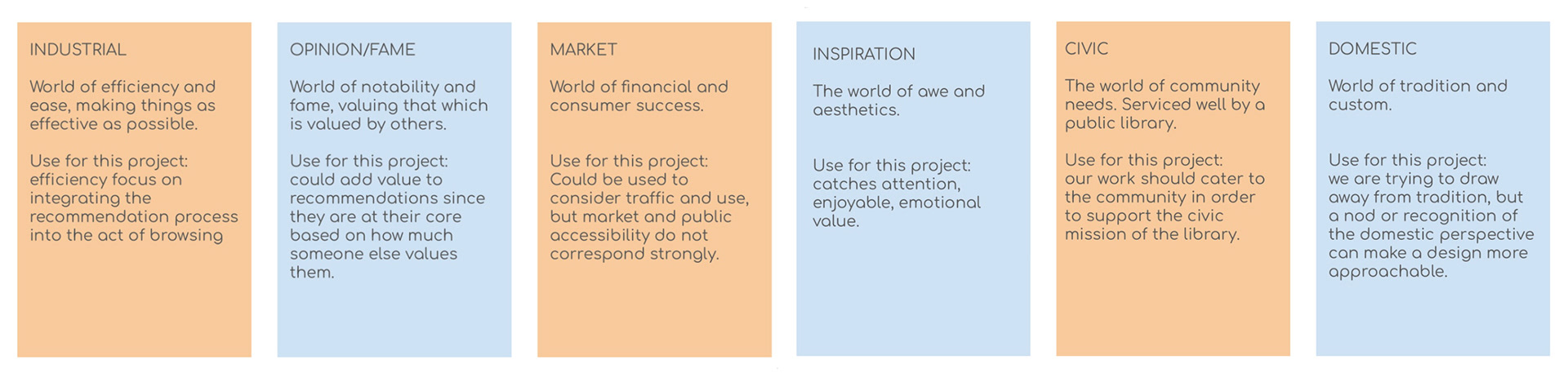 INDUSTRIAL

World of efficiency and ease, making things as effective as possible.

Use for this project: efficiency focus on integrating the recommendation process into the act of browsing

OPINION/FAME

World of notability and fame, valuing that which is valued by others.

Use for this project: could add value to recommendations since they are at their core based on how much someone else values them.

MARKET

World of financial and consumer success.

Use for this project: Could be used to consider traffic and use, but market and public accessibility do not correspond strongly.

INSPIRATION

The world of awe and aesthetics.

Use for this project: catches attention, enjoyable, emotional value.

CIVIC

The world of community needs. Serviced well by a public library.

Use for this project: our work should cater to the community in order to support the civic mission of the library.

DOMESTIC

World of tradition and custom.

Use for this project: we are trying to draw away from tradition, but a nod or recognition of the domestic perspective can make a design more approachable.